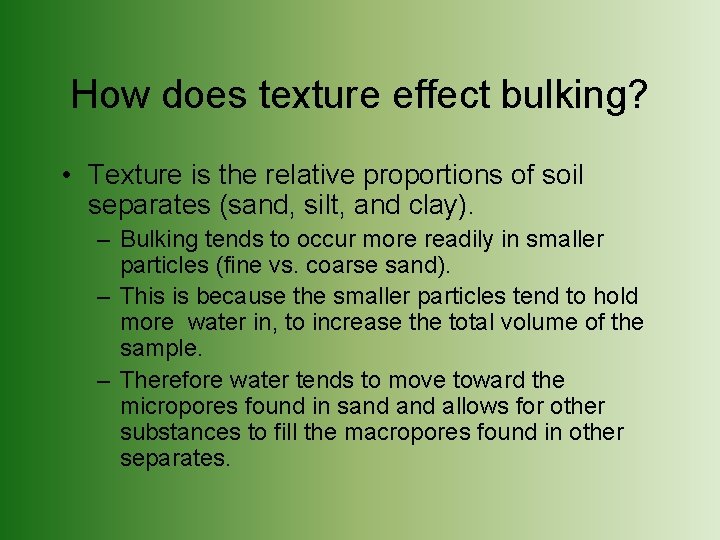 How does texture effect bulking?

• Texture is the relative proportions of soil separates (sand, silt, and clay).

– Bulking tends to occur more readily in smaller particles (fine vs. coarse sand).

– This is because the smaller particles tend to hold more water in, to increase the total volume of the sample.

– Therefore water tends to move toward the micropores found in sand and allows for other substances to fill the macropores found in other separates.